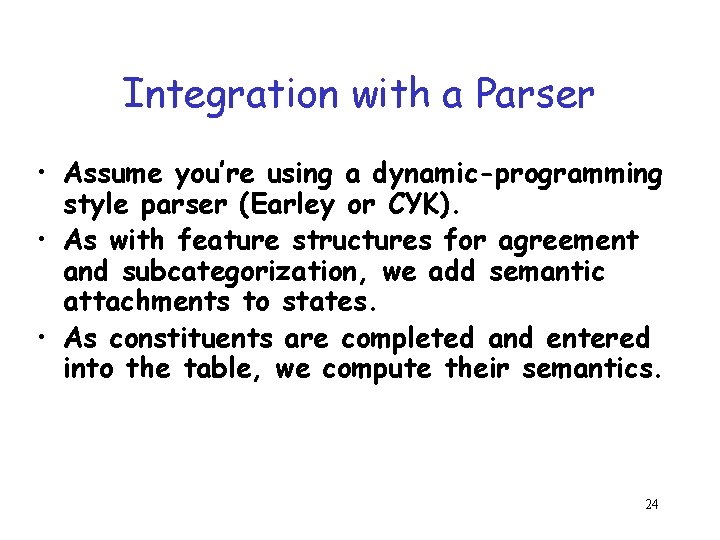 Integration with a Parser

• Assume you're using a dynamic-programming style parser (Earley or CYK).
• As with feature structures for agreement and subcategorization, we add semantic attachments to states.
• As constituents are completed and entered into the table, we compute their semantics.

24